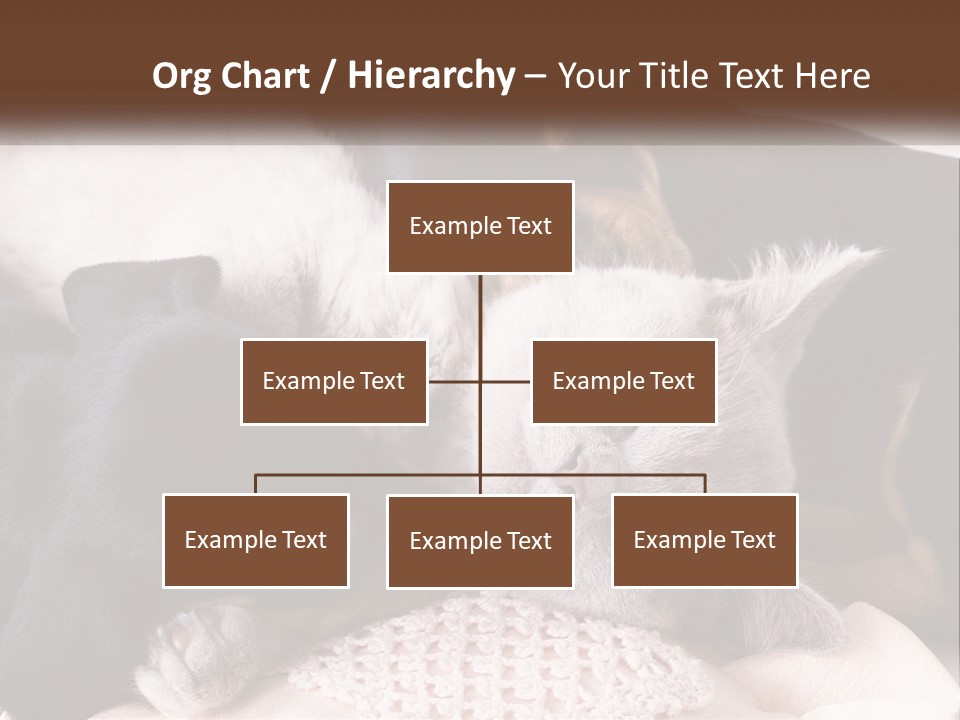 Org Chart / Hierarchy – Your Title Text Here

Example Text

Example Text

Example Text

Example Text

Example Text

Example Text